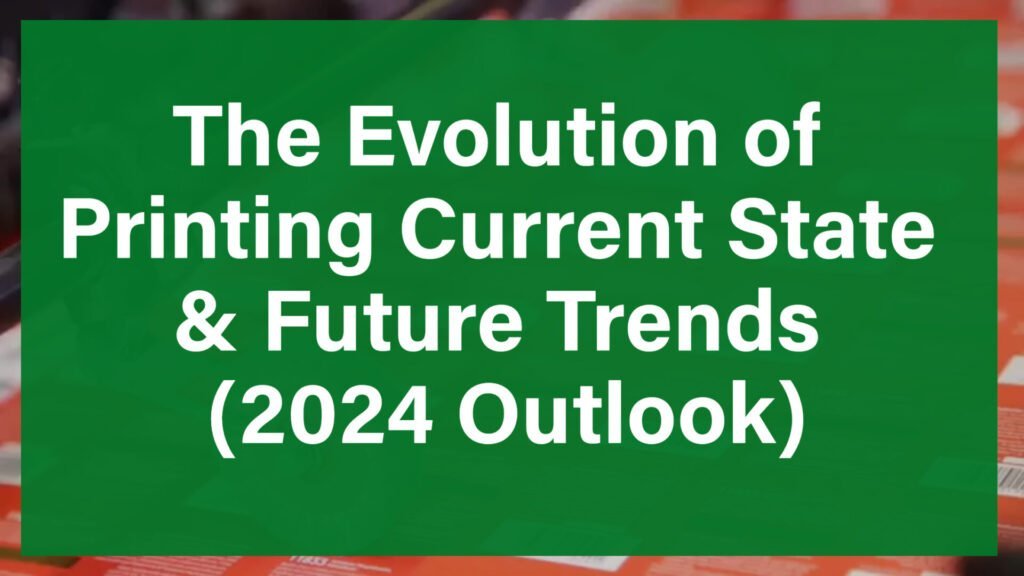 The Evolution of Printing Current State & Future Trends (2024 Outlook)